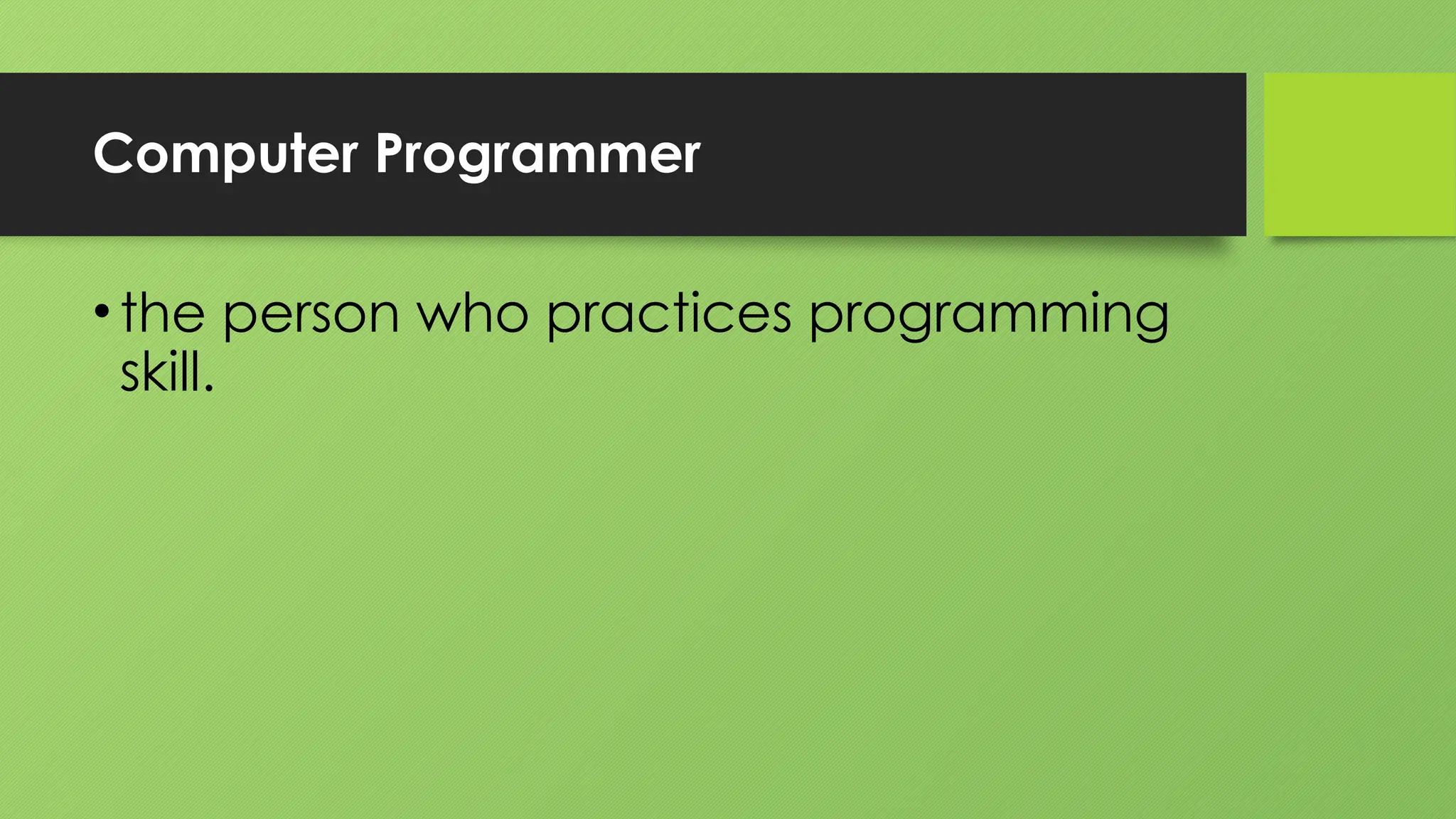 Computer Programmer

• the person who practices programming skill.